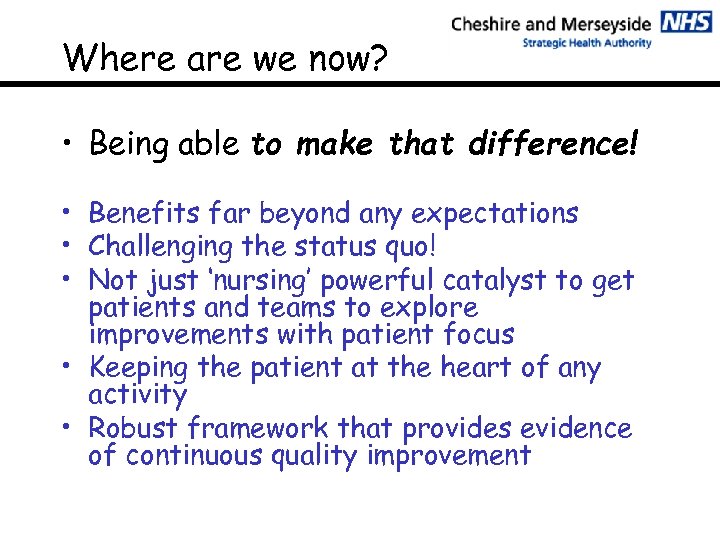 Cheshire and Merseyside NHS
Strategic Health Authority

Where are we now?

• Being able to make that difference!

• Benefits far beyond any expectations
• Challenging the status quo!
• Not just 'nursing' powerful catalyst to get patients and teams to explore improvements with patient focus
• Keeping the patient at the heart of any activity
• Robust framework that provides evidence of continuous quality improvement